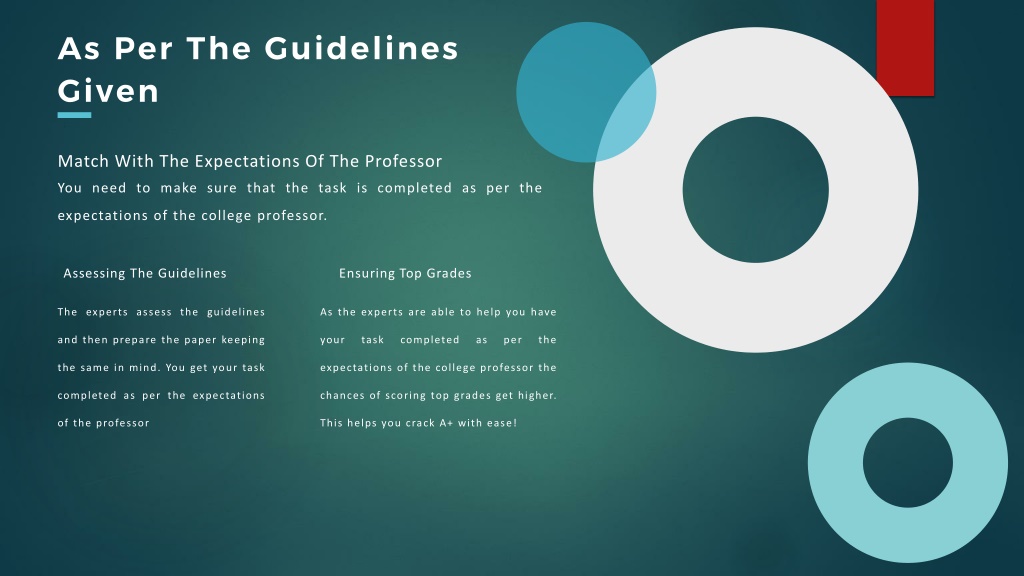 As Per The Guidelines Given

Match With The Expectations Of The Professor

You need to make sure that the task is completed as per the expectations of the college professor.

Assessing The Guidelines

The experts assess the guidelines and then prepare the paper keeping the same in mind. You get your task completed as per the expectations of the professor

Ensuring Top Grades

As the experts are able to help you have your task completed as per the expectations of the college professor the chances of scoring top grades get higher. This helps you crack A+ with ease!